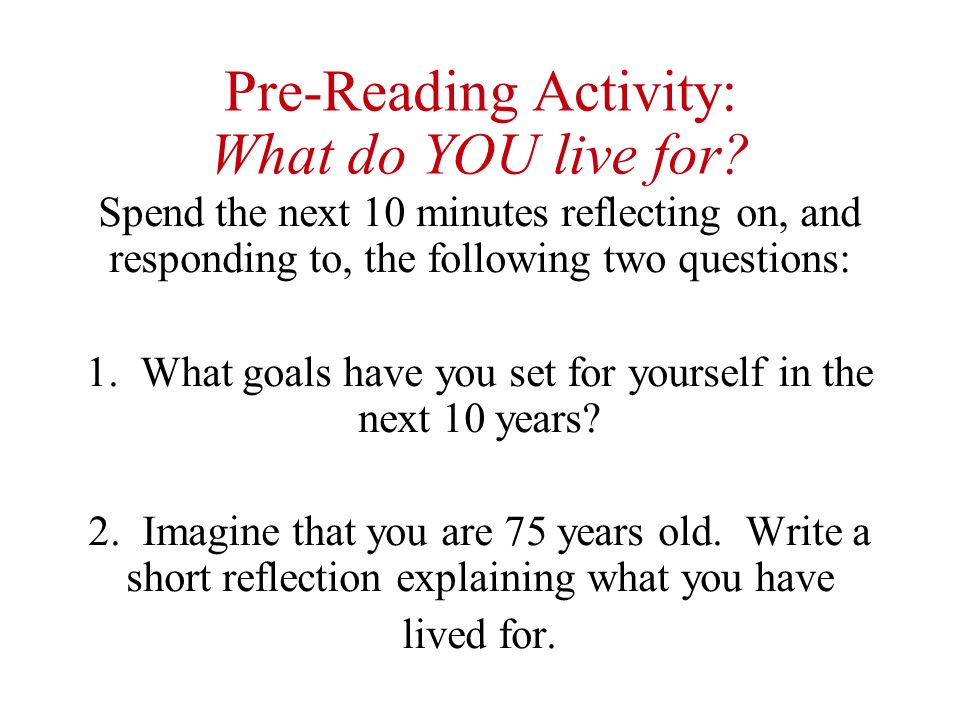 Pre-Reading Activity:
What do YOU live for?

Spend the next 10 minutes reflecting on, and responding to, the following two questions:

1. What goals have you set for yourself in the next 10 years?

2. Imagine that you are 75 years old. Write a short reflection explaining what you have lived for.